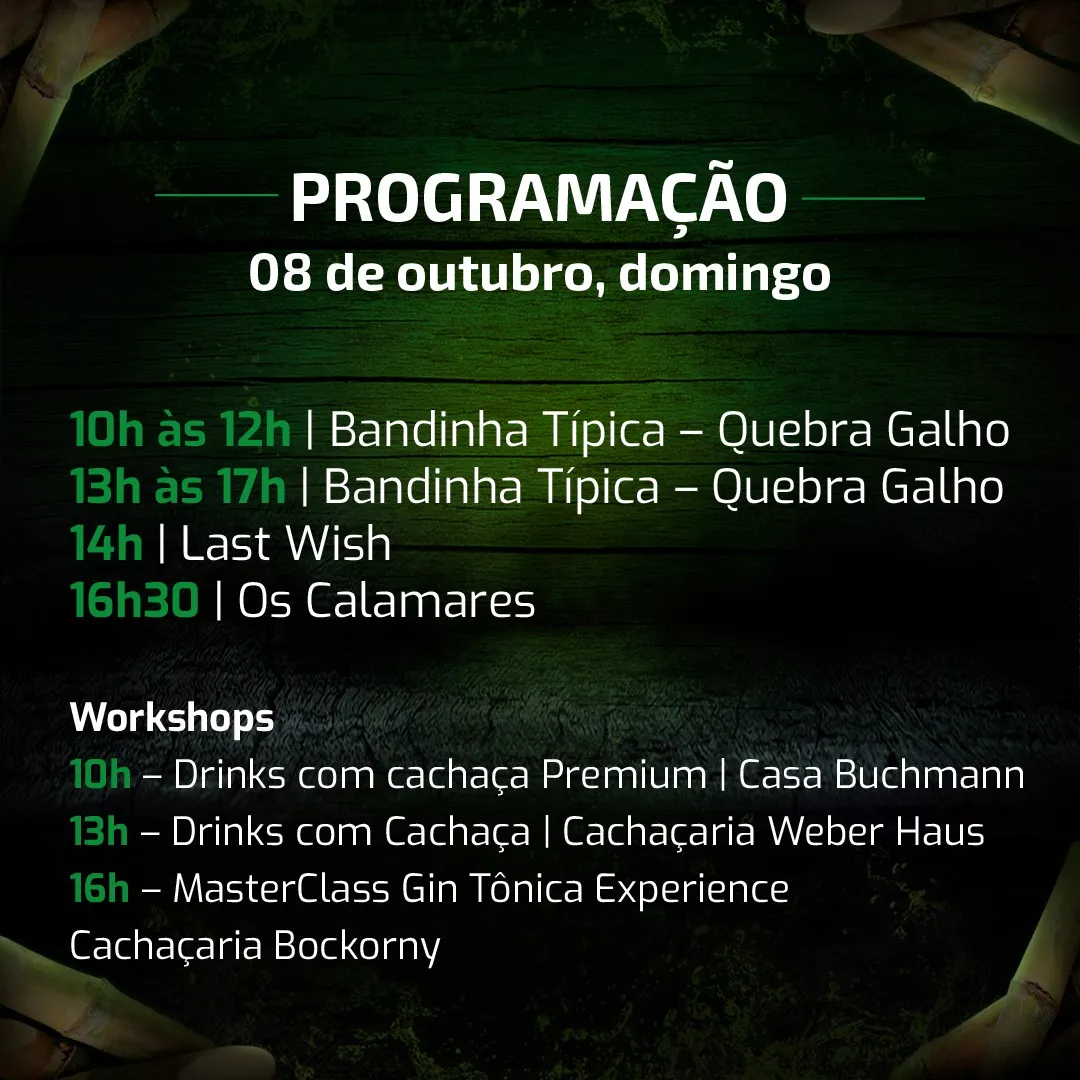 PROGRAMAÇÃO
08 de outubro, domingo

10h às 12h | Bandinha Típica – Quebra Galho
13h às 17h | Bandinha Típica – Quebra Galho
14h | Last Wish
16h30 | Os Calamares

Workshops
10h – Drinks com cachaça Premium | Casa Buchmann
13h – Drinks com Cachaça | Cachaçaria Weber Haus
16h – MasterClass Gin Tônica Experience
Cachaçaria Bockorny